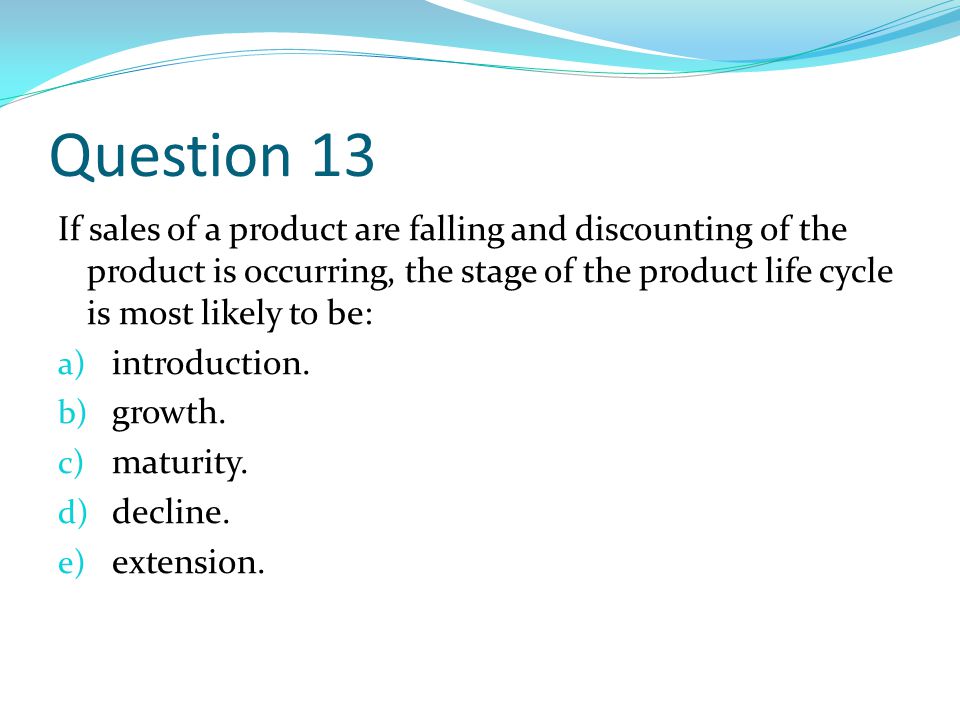 Question 13

If sales of a product are falling and discounting of the product is occurring, the stage of the product life cycle is most likely to be:

a) introduction.
b) growth.
c) maturity.
d) decline.
e) extension.